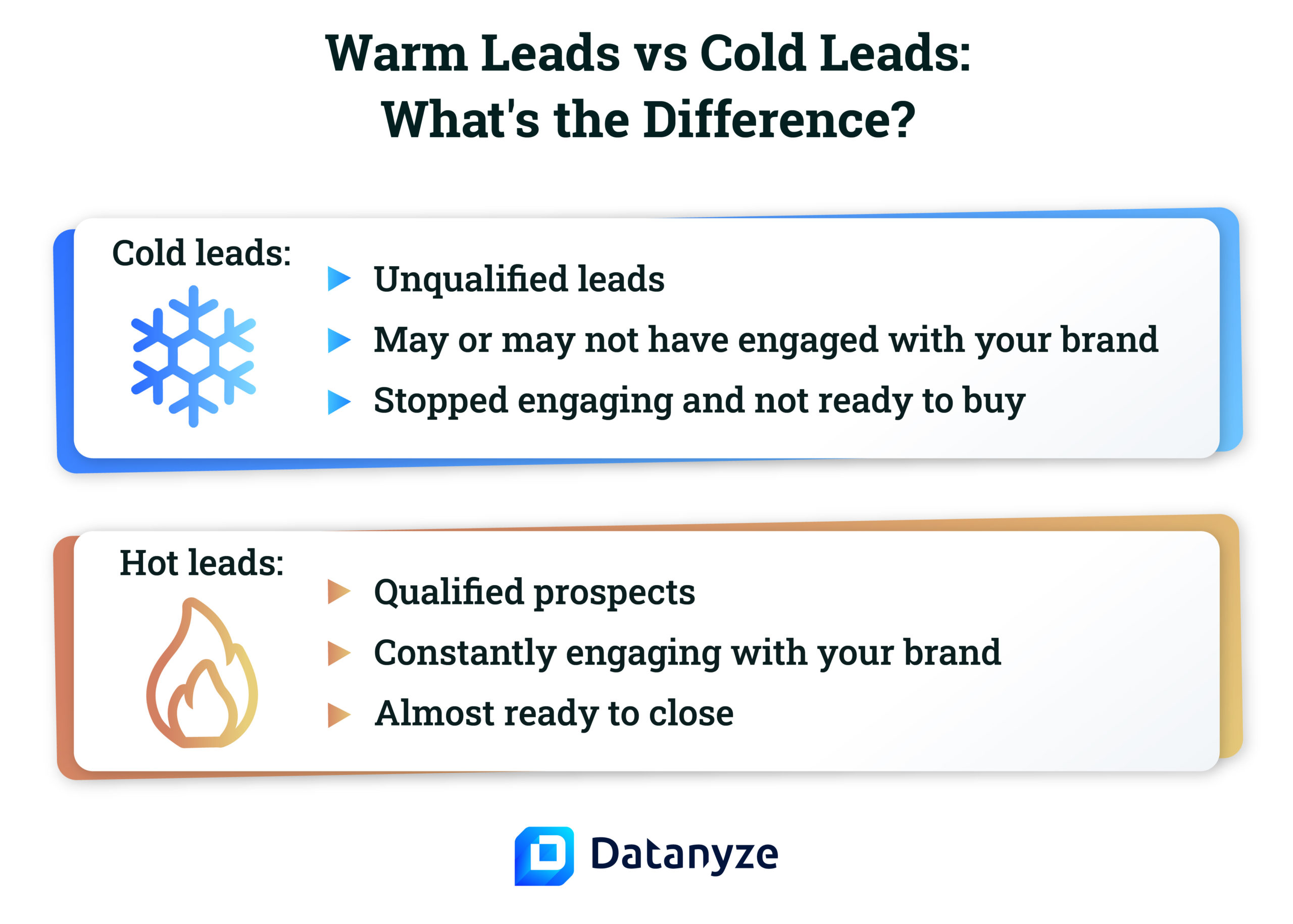 Warm Leads vs Cold Leads: What's the Difference?

Cold leads:

▶ Unqualified leads
▶ May or may not have engaged with your brand
▶ Stopped engaging and not ready to buy

Hot leads:

▶ Qualified prospects
▶ Constantly engaging with your brand
▶ Almost ready to close

Datanyze